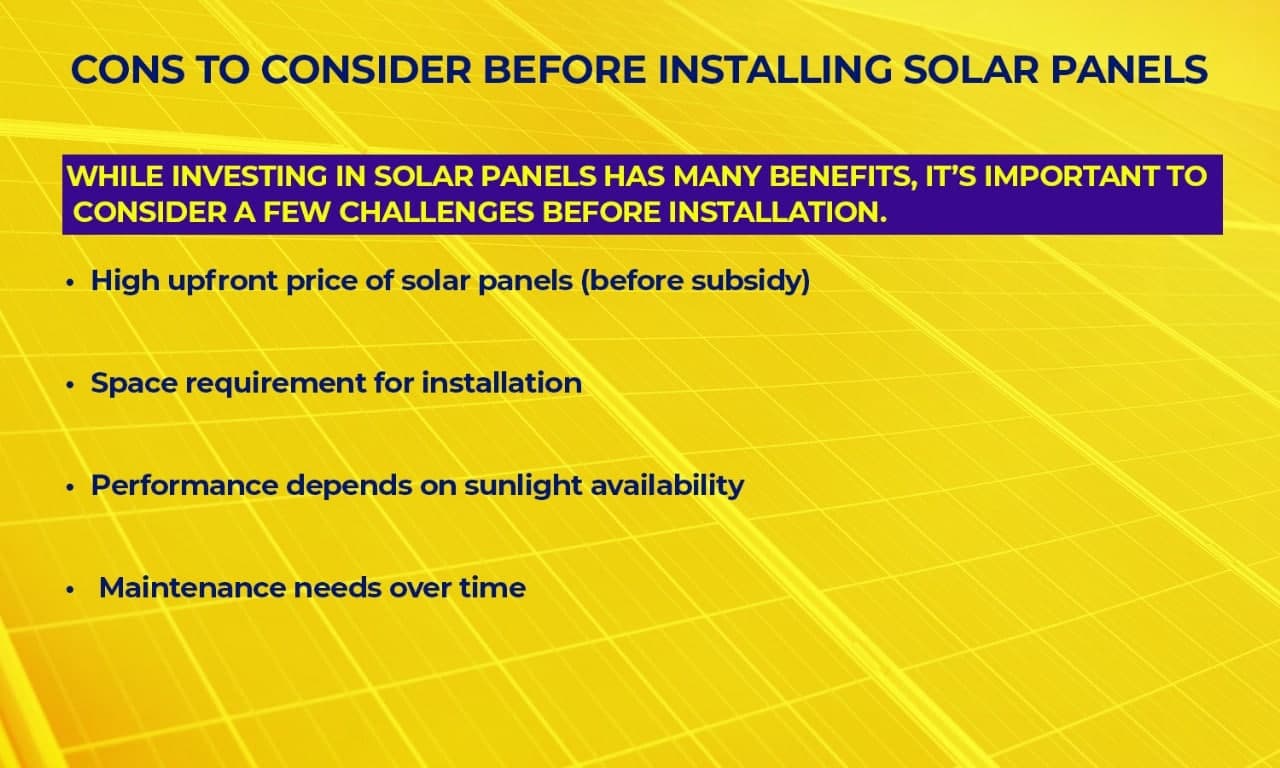 CONS TO CONSIDER BEFORE INSTALLING SOLAR PANELS

WHILE INVESTING IN SOLAR PANELS HAS MANY BENEFITS, IT'S IMPORTANT TO CONSIDER A FEW CHALLENGES BEFORE INSTALLATION.

• High upfront price of solar panels (before subsidy)

• Space requirement for installation

• Performance depends on sunlight availability

• Maintenance needs over time